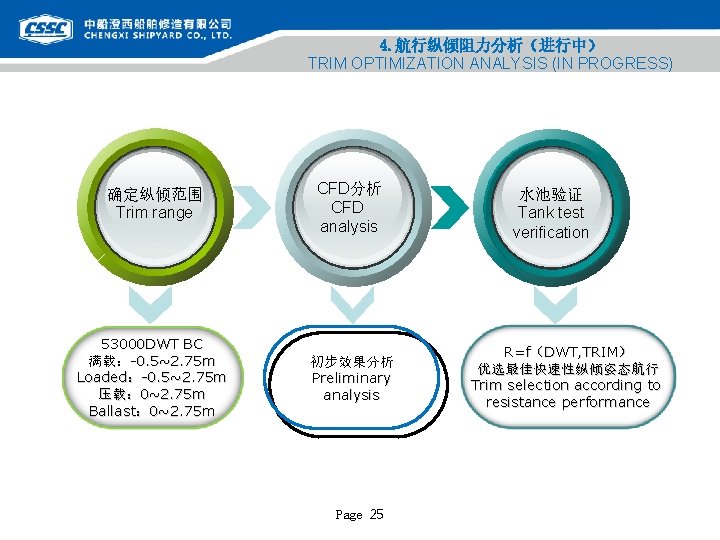 CSSC 中船澄西船舶修造有限公司
CHENGXI SHIPYARD CO., LTD.

4. 航行纵倾阻力分析（进行中）
TRIM OPTIMIZATION ANALYSIS (IN PROGRESS)

确定纵倾范围
Trim range

CFD分析
CFD
analysis

水池验证
Tank test
verification

53000DWT BC
满载：-0.5~2.75m
Loaded：-0.5~2.75m
压载：0~2.75m
Ballast：0~2.75m

初步效果分析
Preliminary
analysis

R=f（DWT,TRIM）
优选最佳快速性纵倾姿态航行
Trim selection according to
resistance performance

Page 25